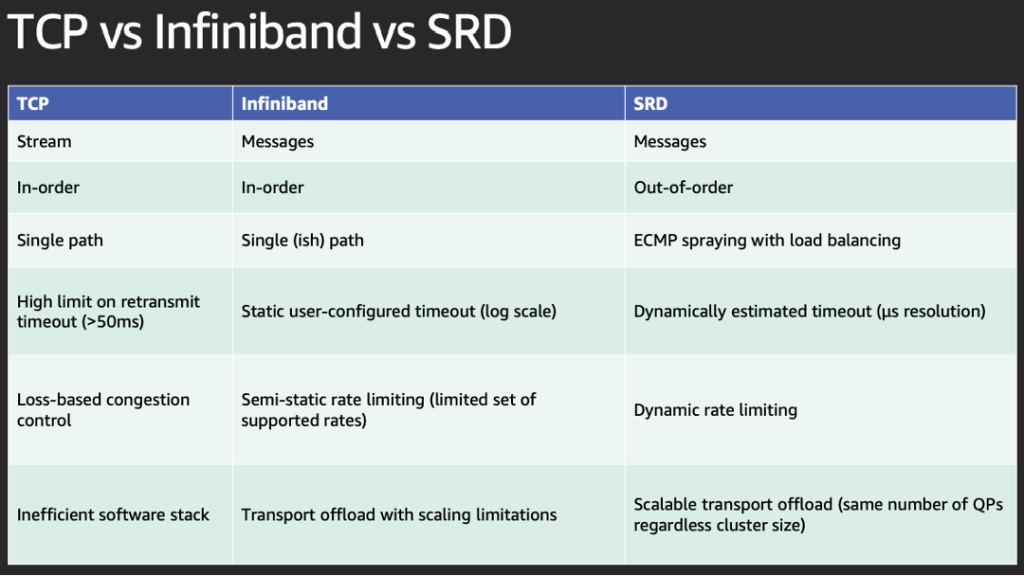 TCP vs Infiniband vs SRD

| TCP | Infiniband | SRD |
|---|---|---|
| Stream | Messages | Messages |
| In-order | In-order | Out-of-order |
| Single path | Single (ish) path | ECMP spraying with load balancing |
| High limit on retransmit timeout (>50ms) | Static user-configured timeout (log scale) | Dynamically estimated timeout (µs resolution) |
| Loss-based congestion control | Semi-static rate limiting (limited set of supported rates) | Dynamic rate limiting |
| Inefficient software stack | Transport offload with scaling limitations | Scalable transport offload (same number of QPs regardless cluster size) |